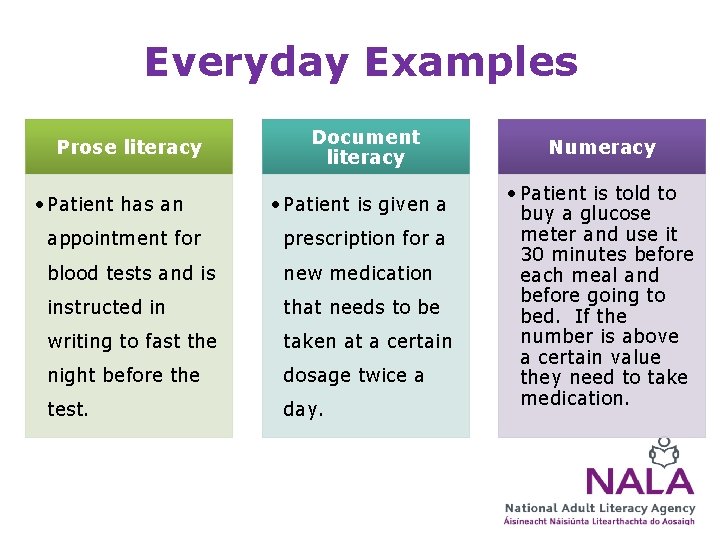 Everyday Examples

Prose literacy

• Patient has an appointment for blood tests and is instructed in writing to fast the night before the test.

Document literacy

• Patient is given a prescription for a new medication that needs to be taken at a certain dosage twice a day.

Numeracy

• Patient is told to buy a glucose meter and use it 30 minutes before each meal and before going to bed. If the number is above a certain value they need to take medication.

NALA
National Adult Literacy Agency
Áisíneacht Náisiúnta Litearthachta do Aosaigh